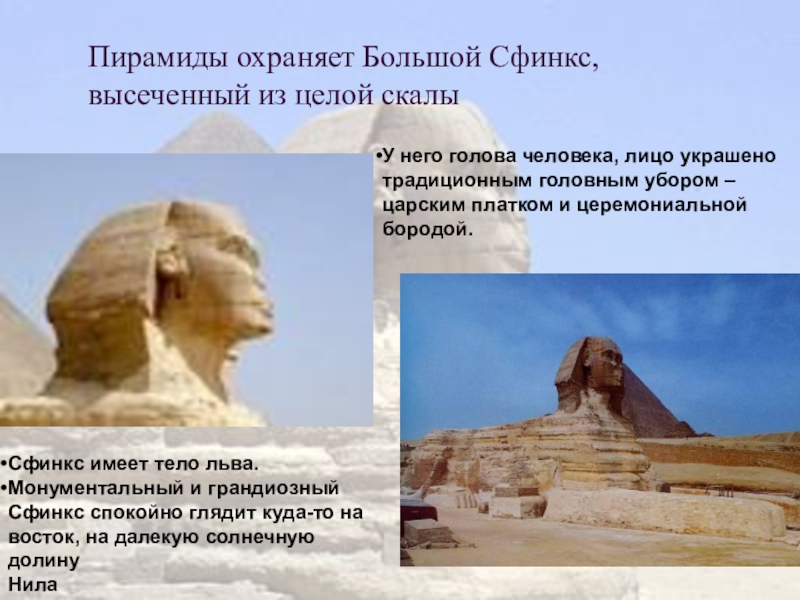 Пирамиды охраняет Большой Сфинкс, высеченный из целой скалы

•У него голова человека, лицо украшено традиционным головным убором – царским платком и церемониальной бородой.

•Сфинкс имеет тело льва.
•Монументальный и грандиозный Сфинкс спокойно глядит куда-то на восток, на далекую солнечную долину
Нила